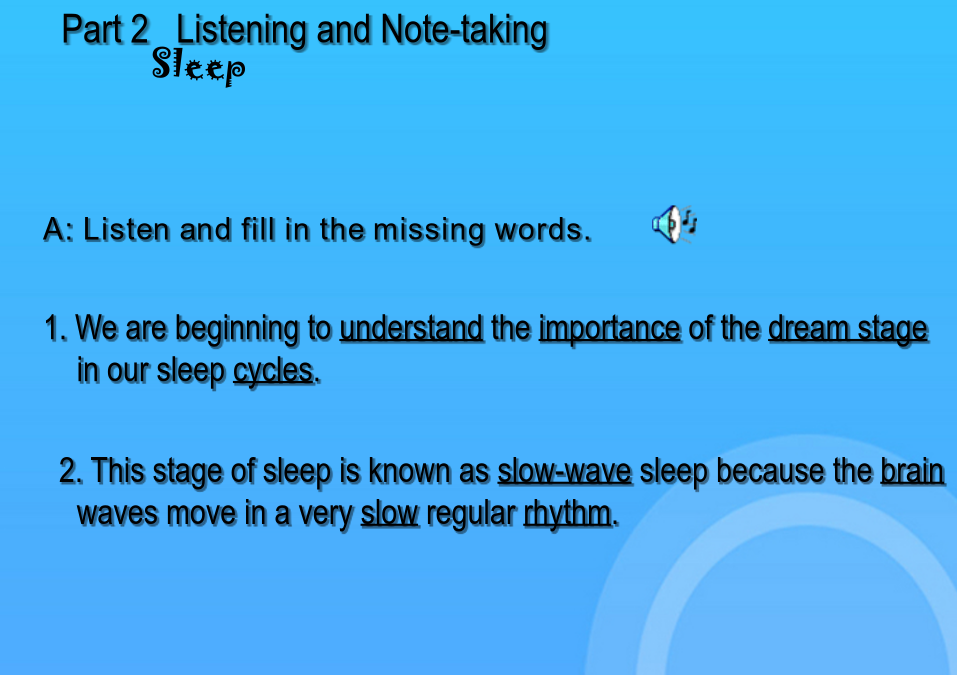 Part 2 Listening and Note-taking
Sleep

A: Listen and fill in the missing words.

1. We are beginning to understand the importance of the dream stage in our sleep cycles.

2. This stage of sleep is known as slow-wave sleep because the brain waves move in a very slow regular rhythm.